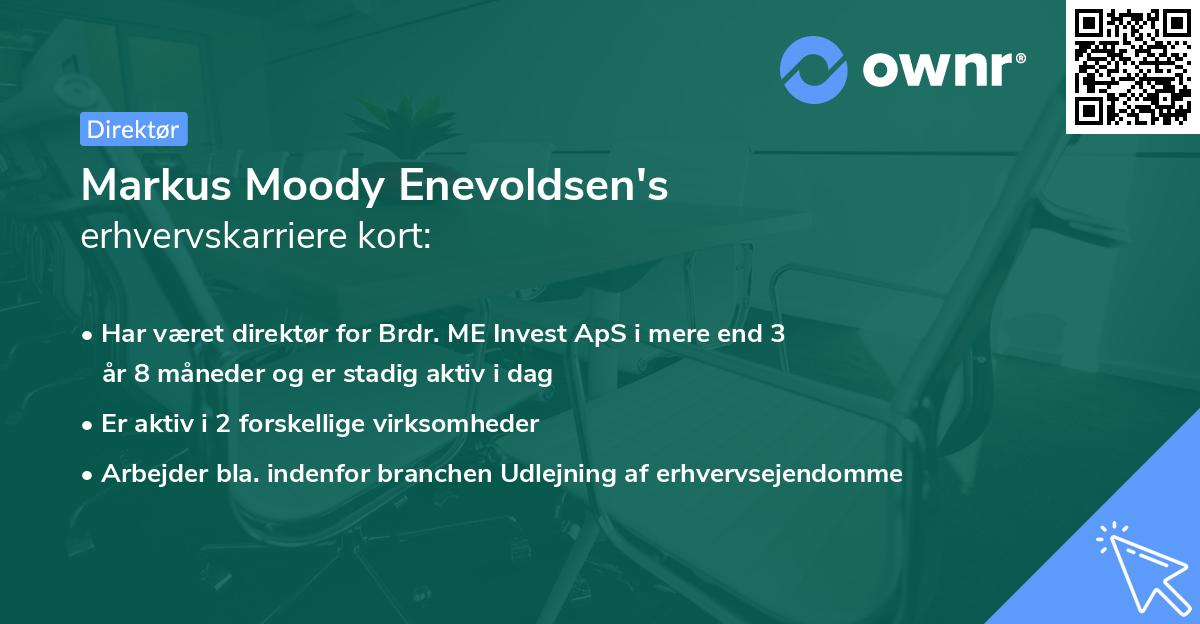 ownr®

Direktør

Markus Moody Enevoldsen's erhvervskarriere kort:

• Har været direktør for Brdr. ME Invest ApS i mere end 3 år 8 måneder og er stadig aktiv i dag

• Er aktiv i 2 forskellige virksomheder

• Arbejder bla. indenfor branchen Udlejning af erhvervsejendomme